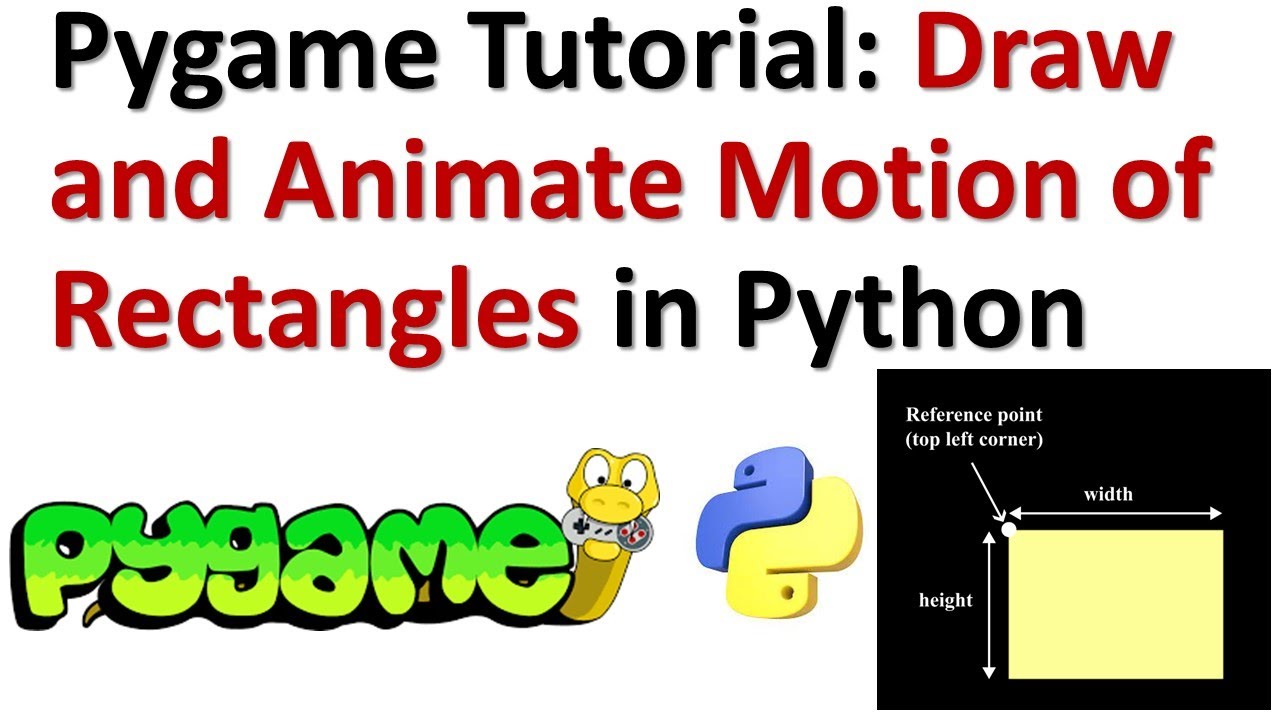 Pygame Tutorial: Draw and Animate Motion of Rectangles in Python

pygame

Reference point
(top left corner)

width

height